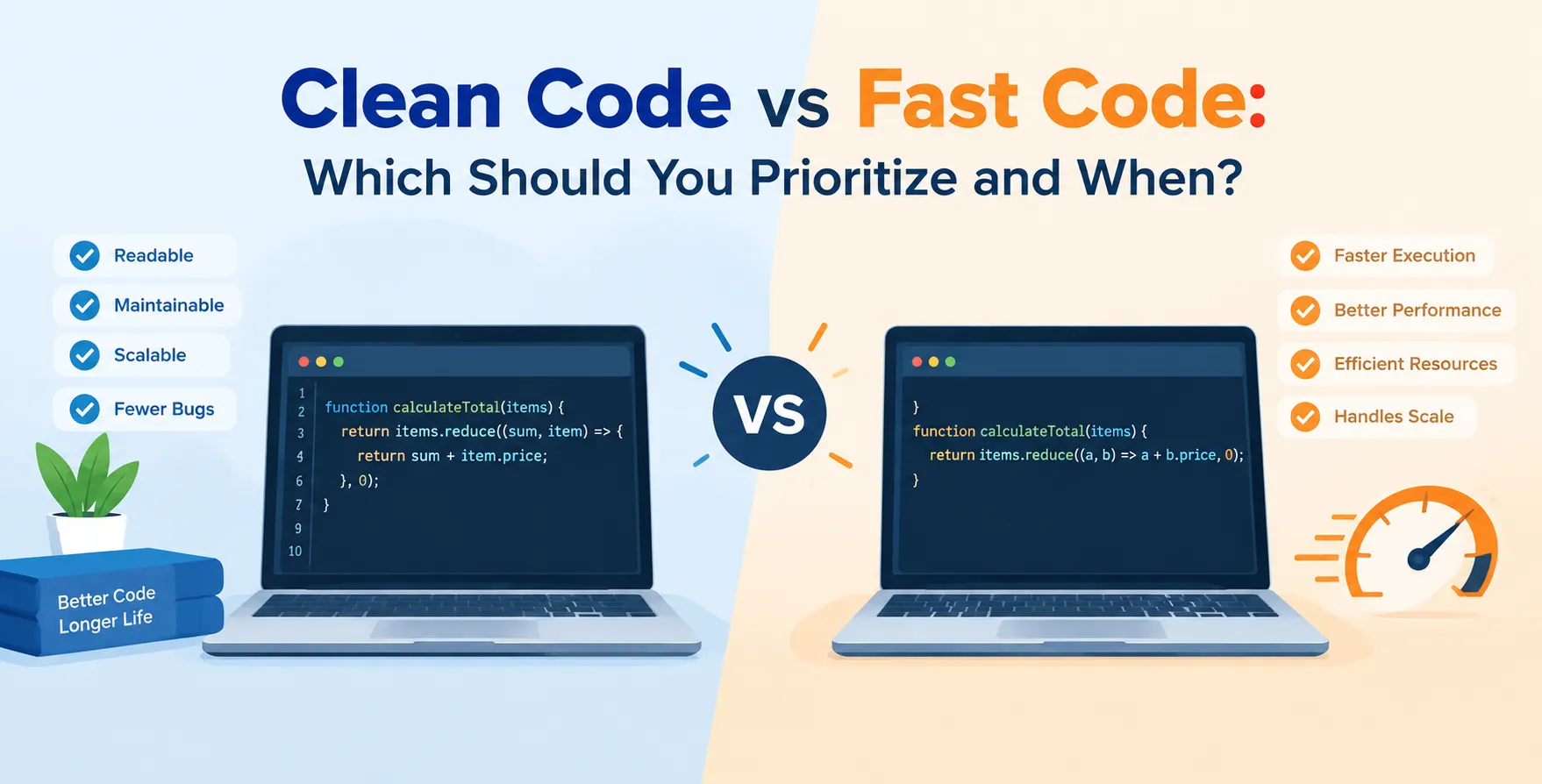 Clean Code vs Fast Code:
Which Should You Prioritize and When?

Readable
Maintainable
Scalable
Fewer Bugs

Better Code
Longer Life

1
2 function calculateTotal(items) {
3 return items.reduce((sum, item) => {
4 return sum + item.price;
6 }, 0);
7 }
9
10

VS

}
function calculateTotal(items) {
return items.reduce((a, b) => a + b.price, 0);
}

Faster Execution
Better Performance
Efficient Resources
Handles Scale